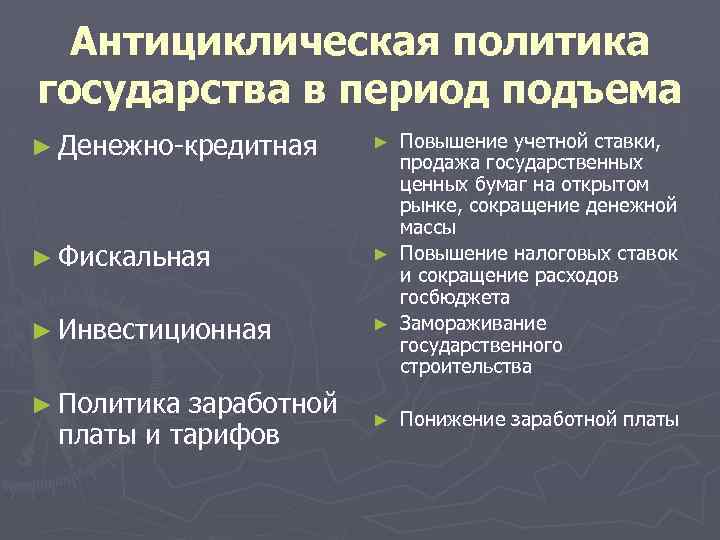 Антициклическая политика государства в период подъема

► Денежно-кредитная

► Фискальная

► Инвестиционная

► Политика заработной платы и тарифов

► Повышение учетной ставки, продажа государственных ценных бумаг на открытом рынке, сокращение денежной массы

► Повышение налоговых ставок и сокращение расходов госбюджета

► Замораживание государственного строительства

► Понижение заработной платы